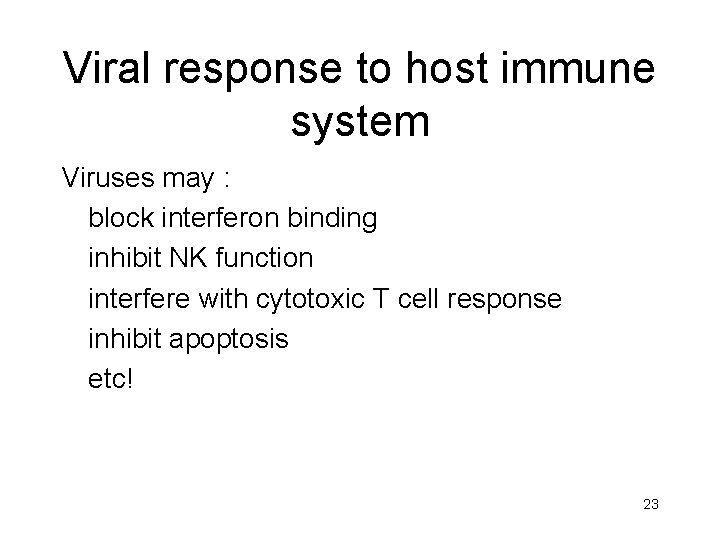 Viral response to host immune system

Viruses may :
block interferon binding
inhibit NK function
interfere with cytotoxic T cell response
inhibit apoptosis
etc!

23